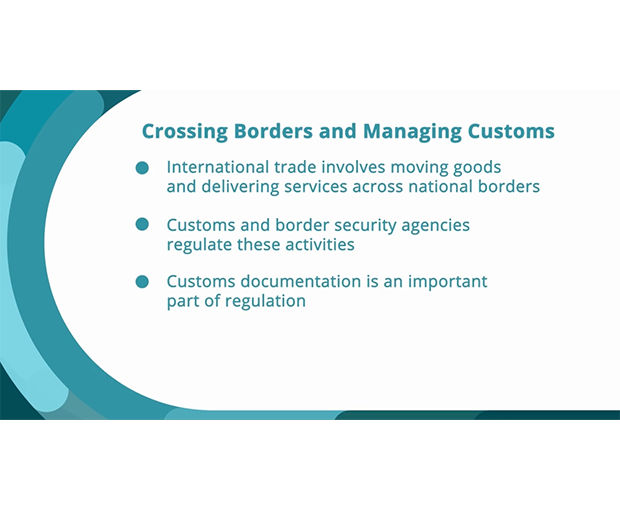 Crossing Borders and Managing Customs

• International trade involves moving goods and delivering services across national borders

• Customs and border security agencies regulate these activities

• Customs documentation is an important part of regulation